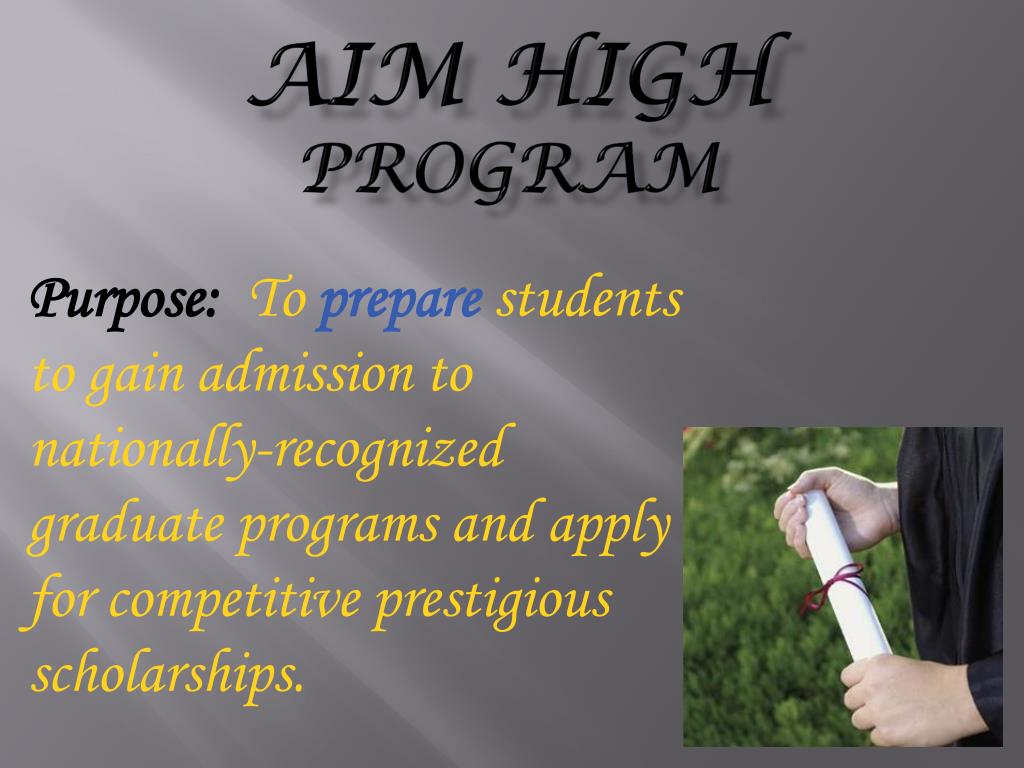 AIM HIGH PROGRAM

Purpose: To prepare students to gain admission to nationally-recognized graduate programs and apply for competitive prestigious scholarships.